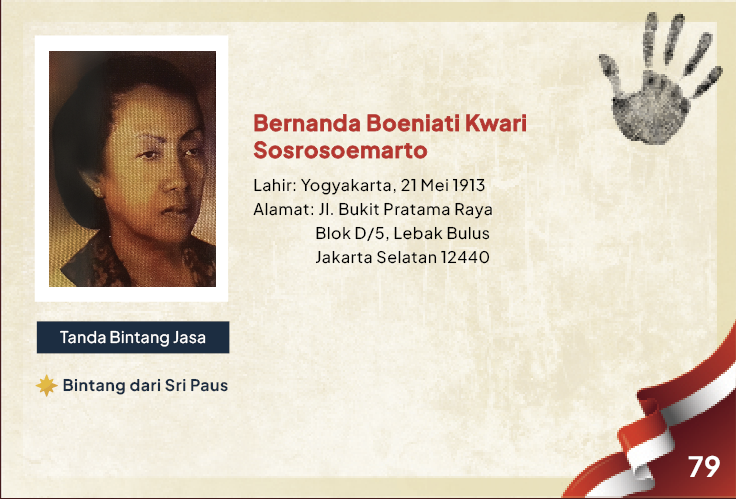 Bernanda Boeniati Kwari Sosrosoemarto

Lahir: Yogyakarta, 21 Mei 1913
Alamat: Jl. Bukit Pratama Raya Blok D/5, Lebak Bulus Jakarta Selatan 12440

Tanda Bintang Jasa

Bintang dari Sri Paus

79